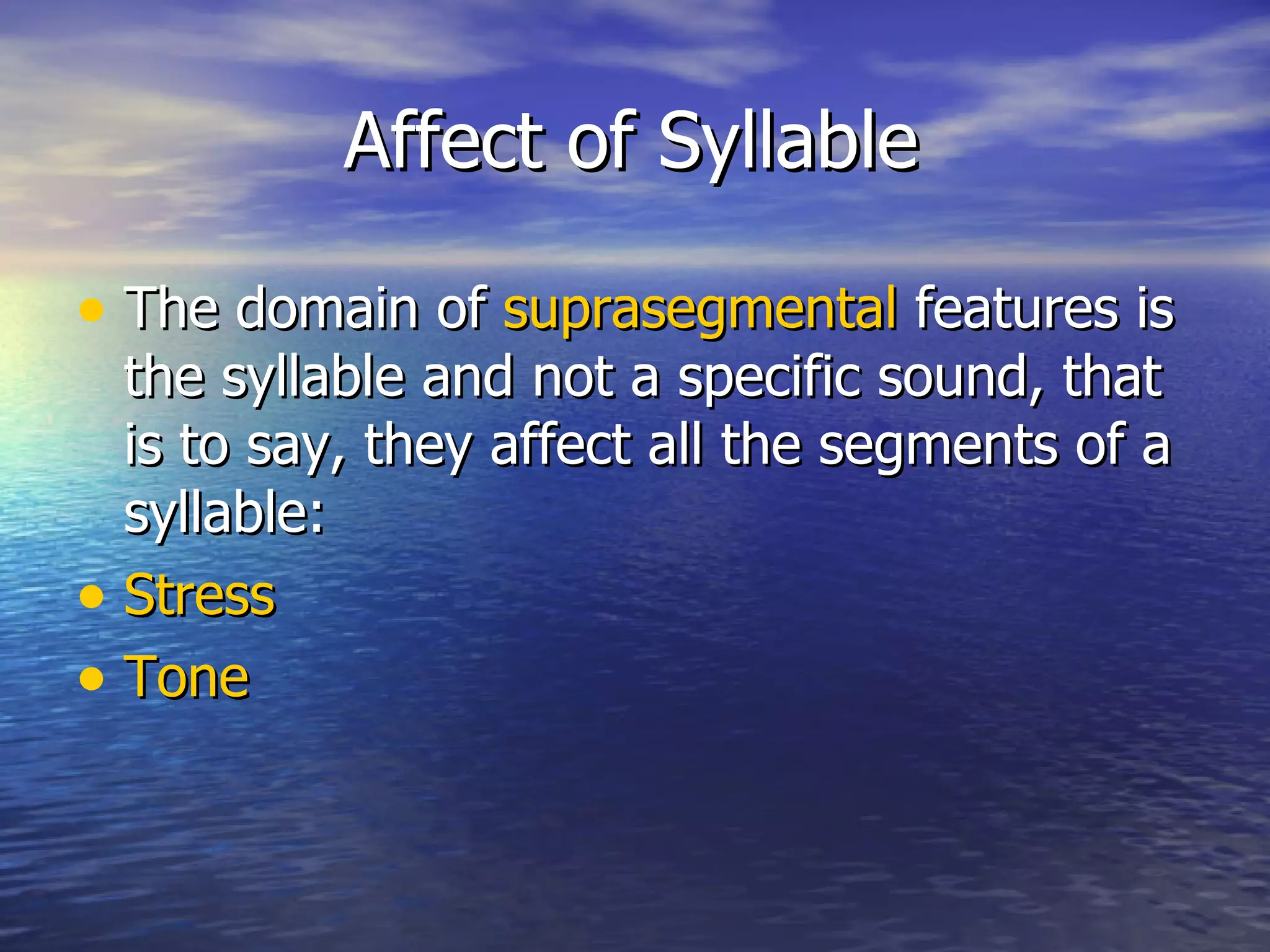 Affect of Syllable

• The domain of suprasegmental features is the syllable and not a specific sound, that is to say, they affect all the segments of a syllable:
• Stress
• Tone